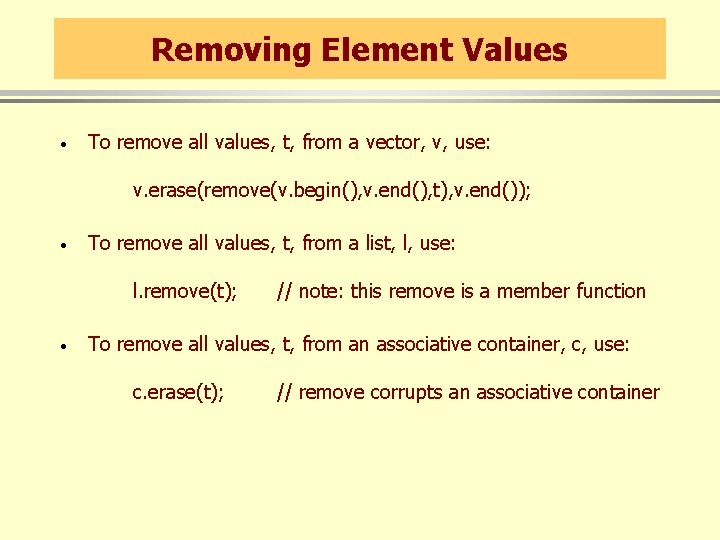 Removing Element Values

• To remove all values, t, from a vector, v, use:

v.erase(remove(v.begin(),v.end(),t),v.end());

• To remove all values, t, from a list, l, use:

l.remove(t); // note: this remove is a member function

• To remove all values, t, from an associative container, c, use:

c.erase(t); // remove corrupts an associative container